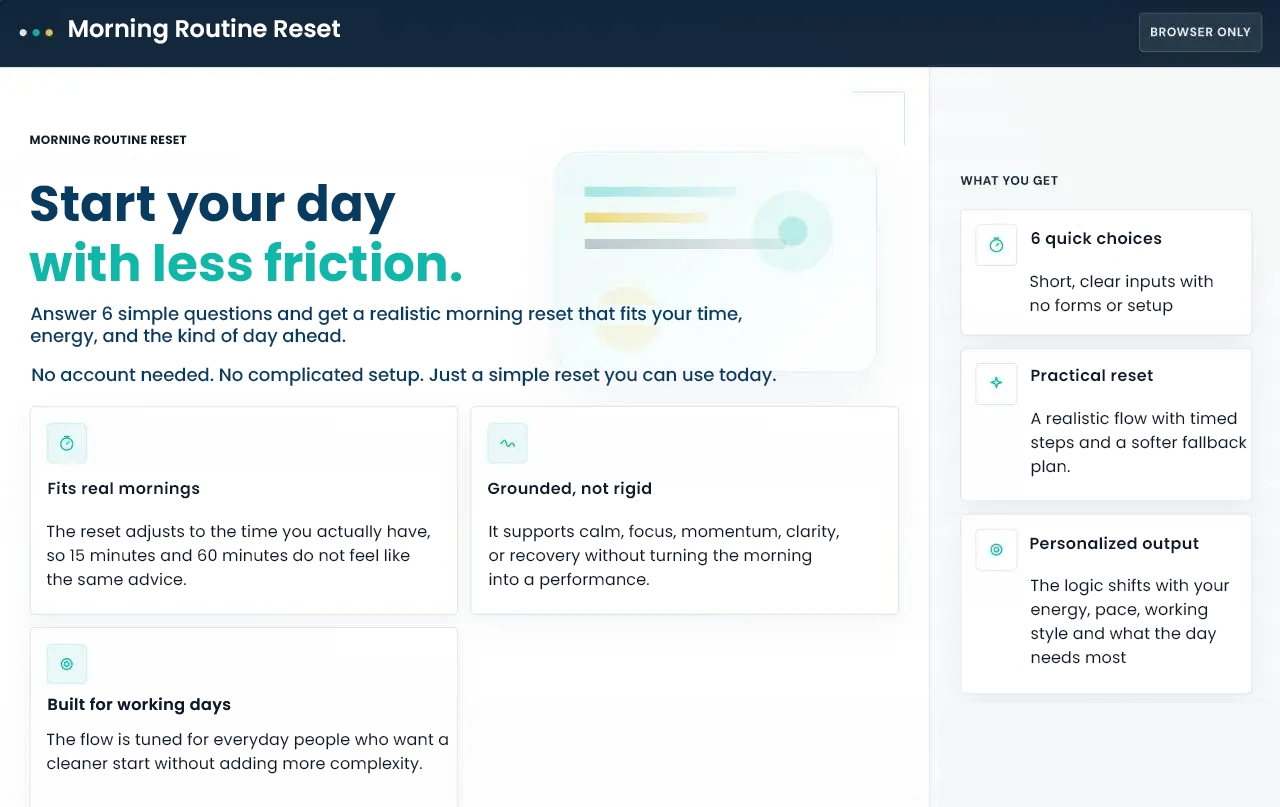 Morning Routine Reset

BROWSER ONLY

MORNING ROUTINE RESET

Start your day
with less friction.

Answer 6 simple questions and get a realistic morning reset that fits your time, energy, and the kind of day ahead.

No account needed. No complicated setup. Just a simple reset you can use today.

Fits real mornings

The reset adjusts to the time you actually have, so 15 minutes and 60 minutes do not feel like the same advice.

Grounded, not rigid

It supports calm, focus, momentum, clarity, or recovery without turning the morning into a performance.

Built for working days

The flow is tuned for everyday people who want a cleaner start without adding more complexity.

WHAT YOU GET

6 quick choices

Short, clear inputs with no forms or setup

Practical reset

A realistic flow with timed steps and a softer fallback plan.

Personalized output

The logic shifts with your energy, pace, working style and what the day needs most